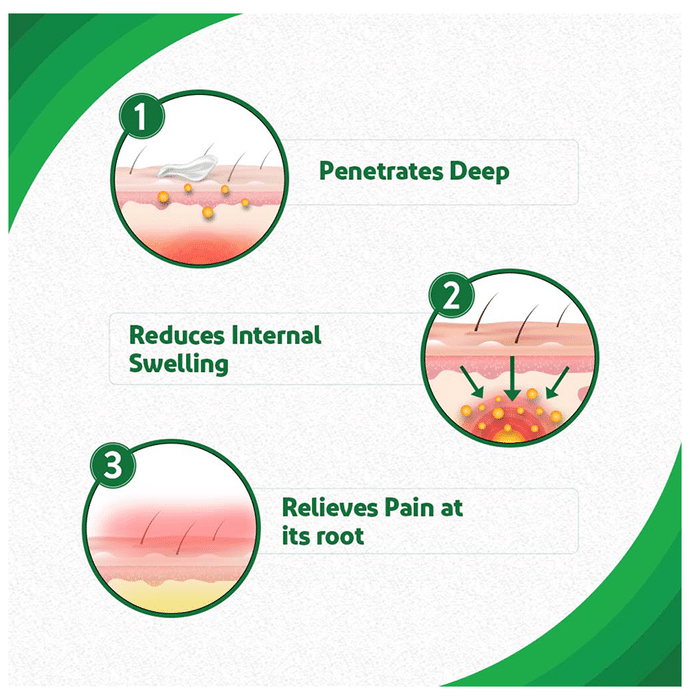 1

Penetrates Deep

2

Reduces Internal Swelling

3

Relieves Pain at its root